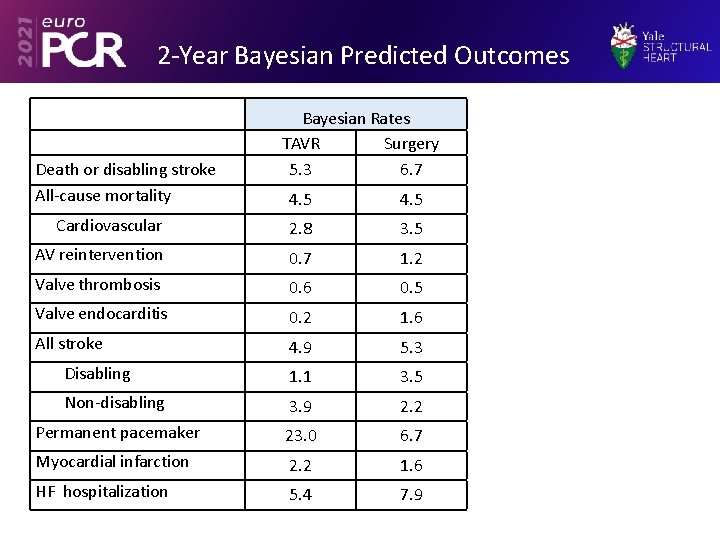 2021 euro PCR

2-Year Bayesian Predicted Outcomes

Yale STRUCTURAL HEART

| | Bayesian Rates | |
|---|---|---|
| | TAVR | Surgery |
| Death or disabling stroke | 5.3 | 6.7 |
| All-cause mortality | 4.5 | 4.5 |
| Cardiovascular | 2.8 | 3.5 |
| AV reintervention | 0.7 | 1.2 |
| Valve thrombosis | 0.6 | 0.5 |
| Valve endocarditis | 0.2 | 1.6 |
| All stroke | 4.9 | 5.3 |
| Disabling | 1.1 | 3.5 |
| Non-disabling | 3.9 | 2.2 |
| Permanent pacemaker | 23.0 | 6.7 |
| Myocardial infarction | 2.2 | 1.6 |
| HF hospitalization | 5.4 | 7.9 |